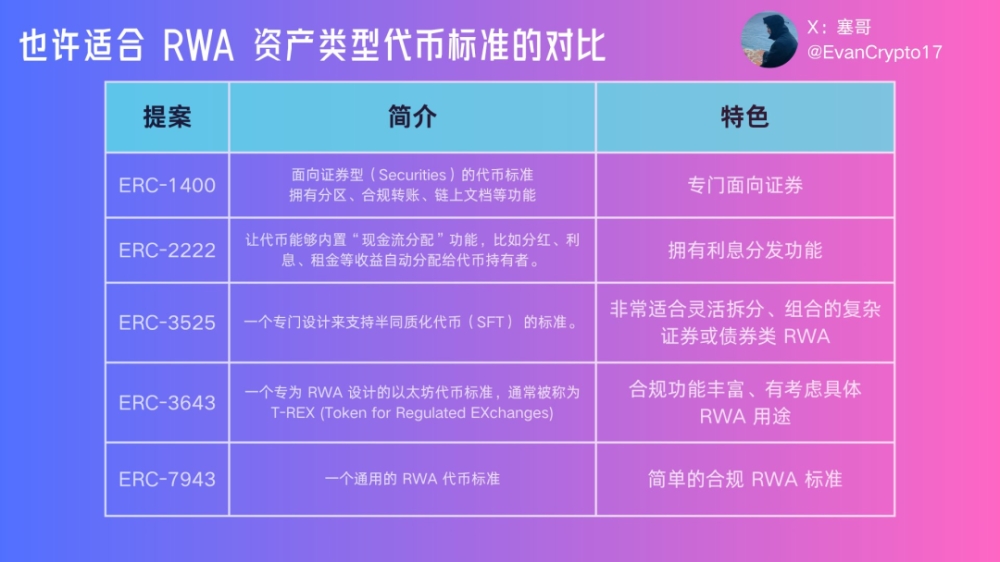 也许适合 RWA 资产类型代币标准的对比

X：塞哥
@EvanCrypto17

| 提案 | 简介 | 特色 |
|---|---|---|
| ERC-1400 | 面向证券型（Securities）的代币标准 拥有分区、合规转账、链上文档等功能 | 专门面向证券 |
| ERC-2222 | 让代币能够内置“现金流分配”功能，比如分红、利息、租金等收益自动分配给代币持有者。 | 拥有利息分发功能 |
| ERC-3525 | 一个专门设计来支持半同质化代币（SFT）的标准。 | 非常适合灵活拆分、组合的复杂证券或债券类 RWA |
| ERC-3643 | 一个专为 RWA 设计的以太坊代币标准，通常被称为 T-REX (Token for Regulated EXchanges) | 合规功能丰富、有考虑具体 RWA 用途 |
| ERC-7943 | 一个通用的 RWA 代币标准 | 简单的合规 RWA 标准 |